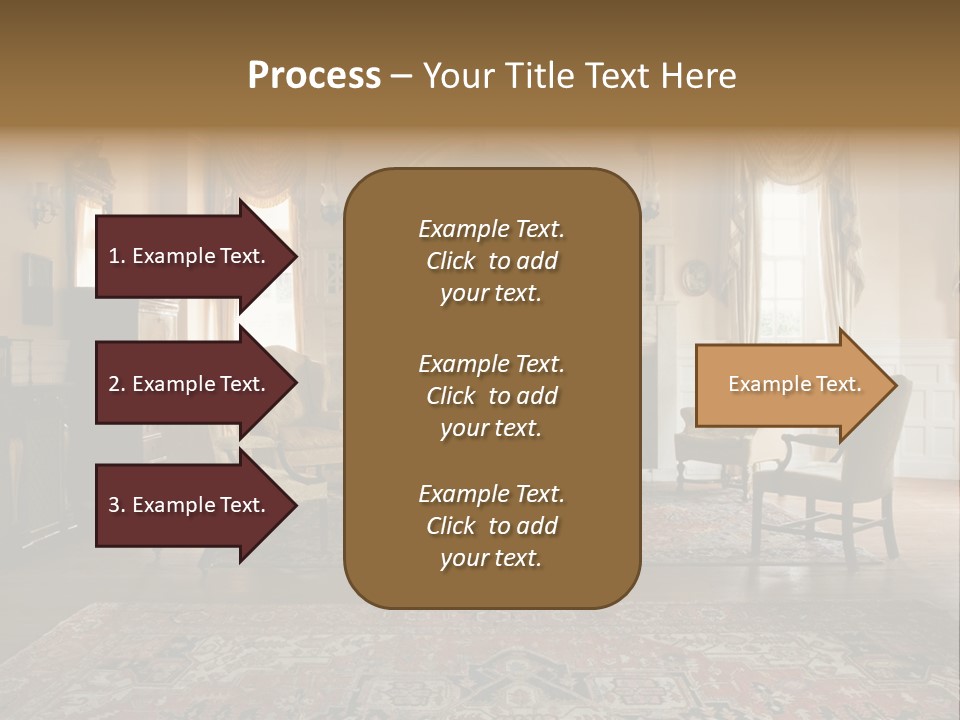 Process – Your Title Text Here

1. Example Text.

2. Example Text.

3. Example Text.

Example Text. Click to add your text.

Example Text. Click to add your text.

Example Text. Click to add your text.

Example Text.